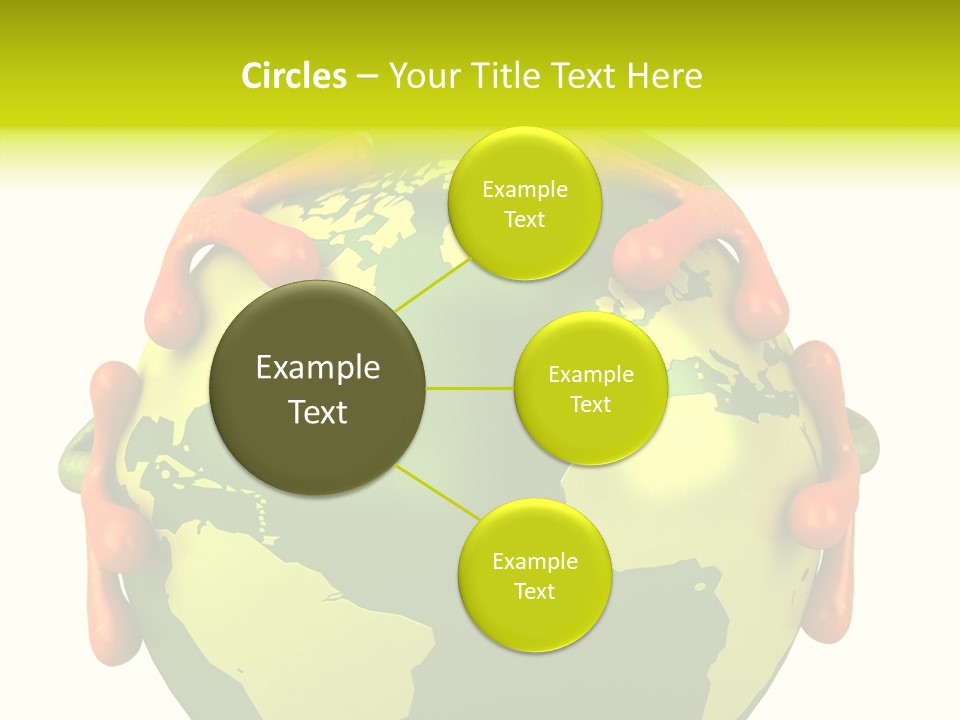 Circles – Your Title Text Here

Example Text

Example Text

Example Text

Example Text